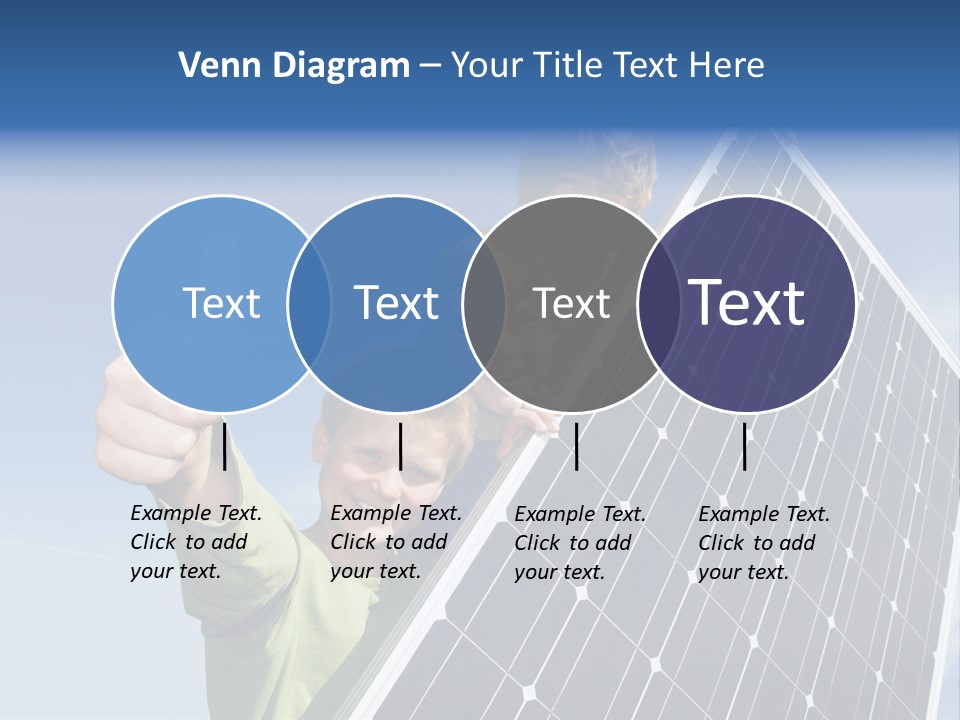 Venn Diagram – Your Title Text Here

Text

Text

Text

Text

Example Text. Click to add your text.

Example Text. Click to add your text.

Example Text. Click to add your text.

Example Text. Click to add your text.